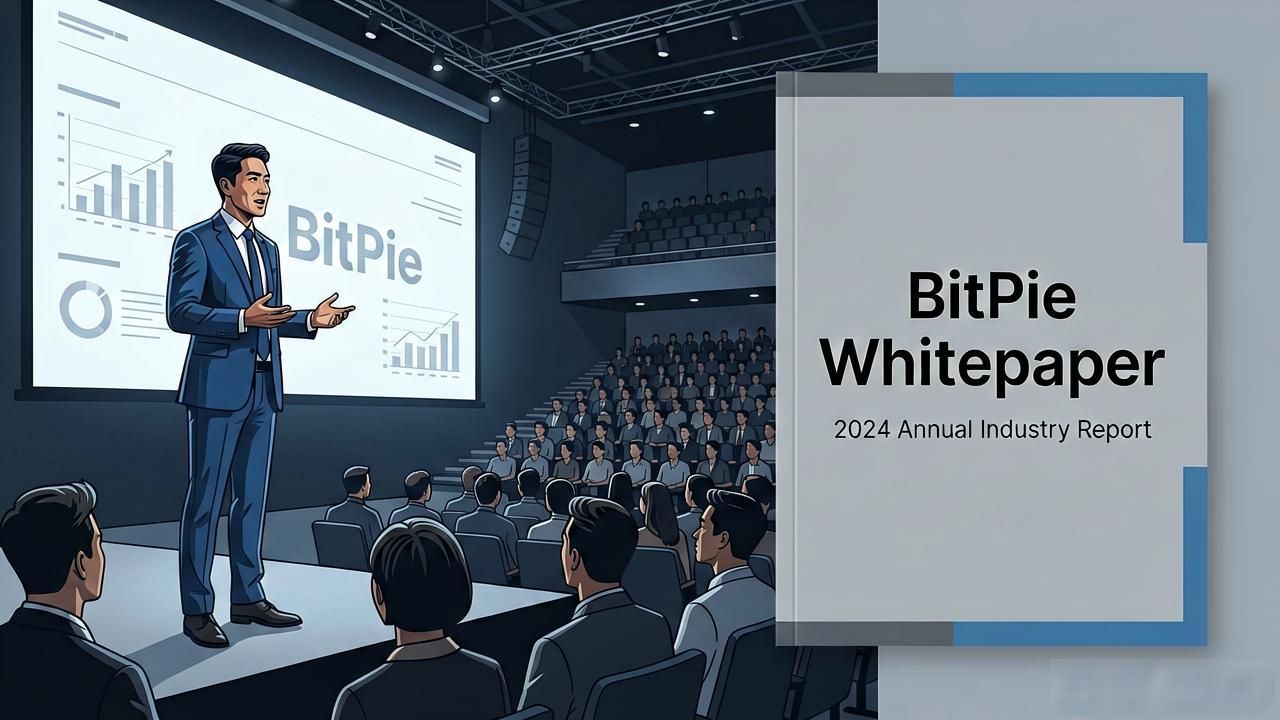 BitPie

BitPie Whitepaper

2024 Annual Industry Report